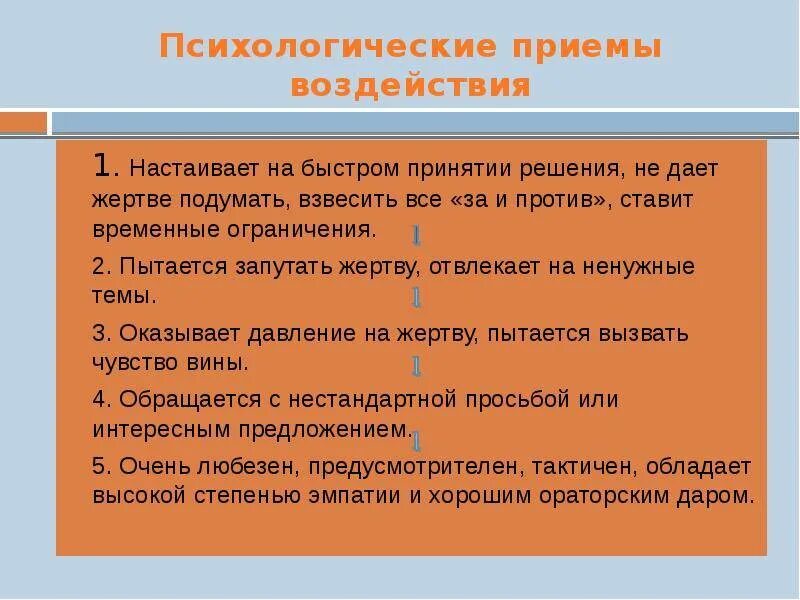 Психологические приемы воздействия

1. Настаивает на быстром принятии решения, не дает жертве подумать, взвесить все «за и против», ставит временные ограничения.

2. Пытается запутать жертву, отвлекает на ненужные темы.

3. Оказывает давление на жертву, пытается вызвать чувство вины.

4. Обращается с нестандартной просьбой или интересным предложением.

5. Очень любезен, предусмотрителен, тактичен, обладает высокой степенью эмпатии и хорошим ораторским даром.